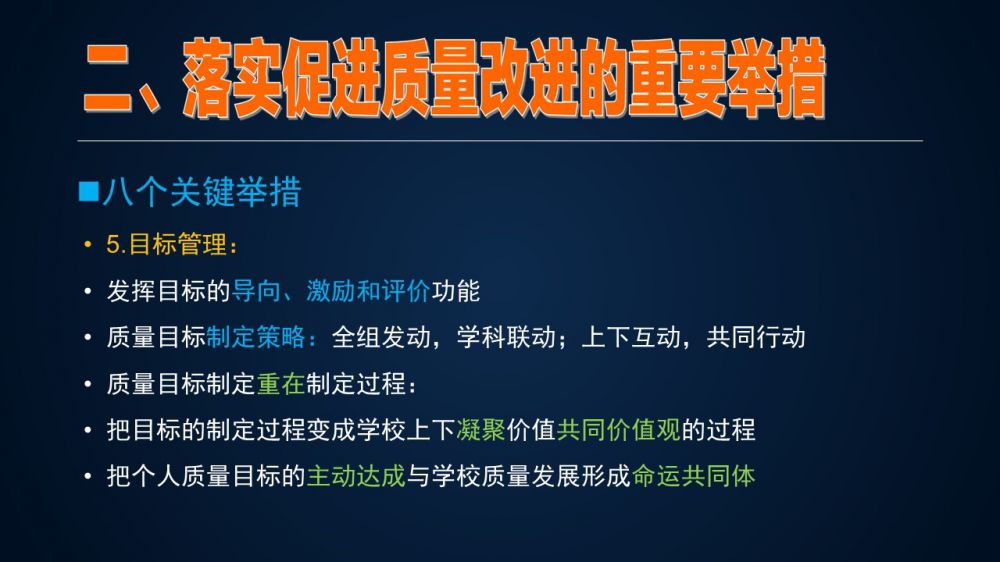 二、落实促进质量改进的重要举措

■八个关键举措

• 5.目标管理：

• 发挥目标的导向、激励和评价功能

• 质量目标制定策略：全组发动，学科联动；上下互动，共同行动

• 质量目标制定重在制定过程：

• 把目标的制定过程变成学校上下凝聚价值共同价值观的过程

• 把个人质量目标的主动达成与学校质量发展形成命运共同体